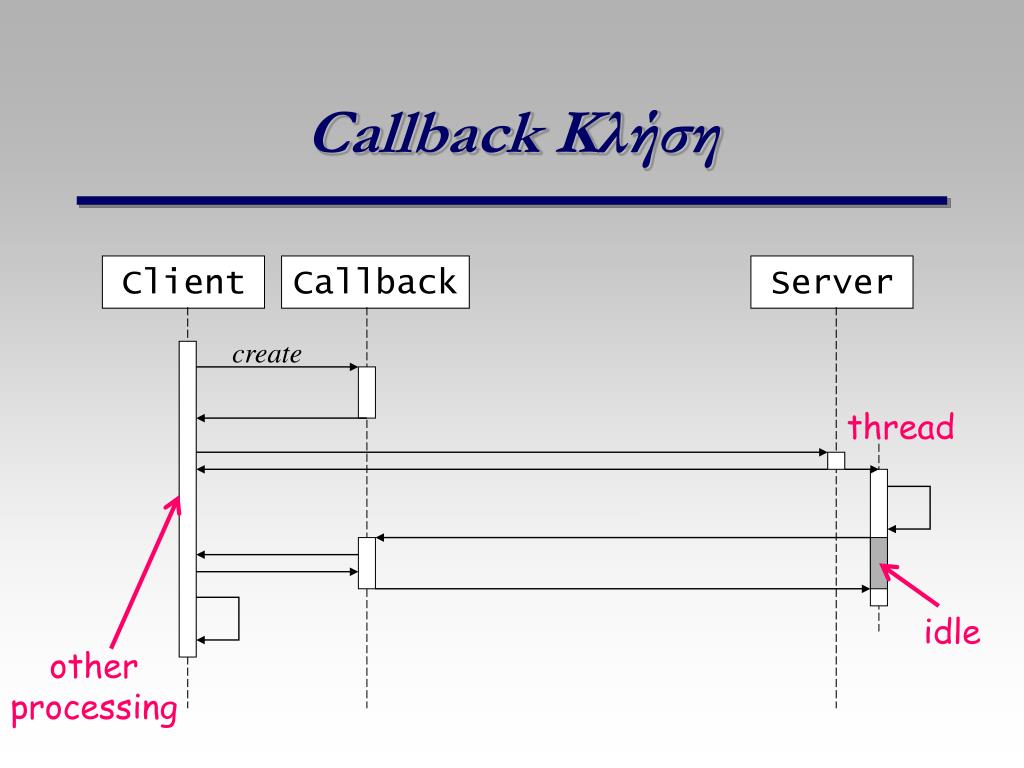 Callback Κλήση

Client

Callback

Server

create

thread

idle

other processing